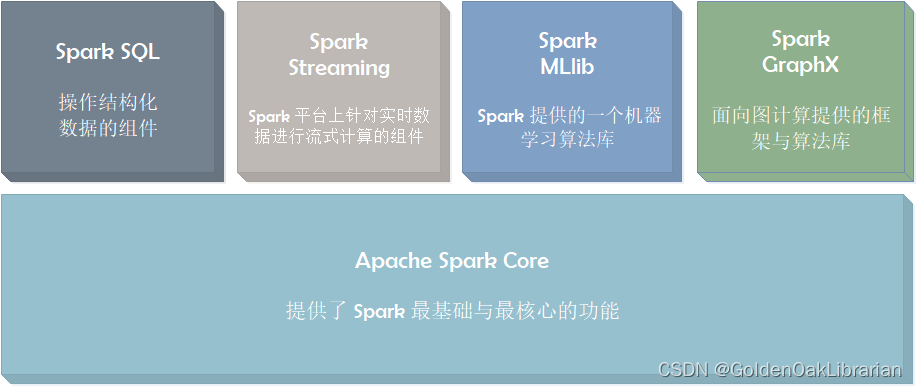 Spark SQL

操作结构化数据的组件

Spark Streaming

Spark 平台上针对实时数据进行流式计算的组件

Spark MLlib

Spark 提供的一个机器学习算法库

Spark GraphX

面向图计算提供的框架与算法库

Apache Spark Core

提供了 Spark 最基础与最核心的功能

CSDN @GoldenOakLibrarian